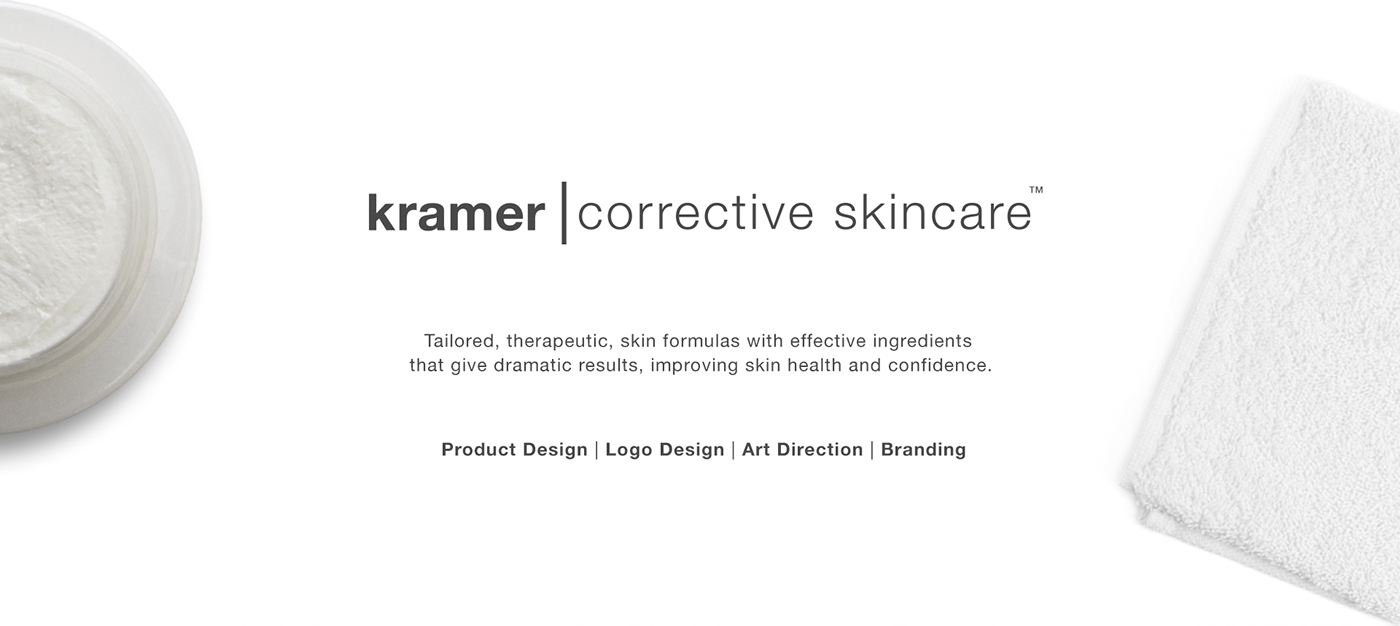 kramer | corrective skincare™

Tailored, therapeutic, skin formulas with effective ingredients that give dramatic results, improving skin health and confidence.

Product Design | Logo Design | Art Direction | Branding